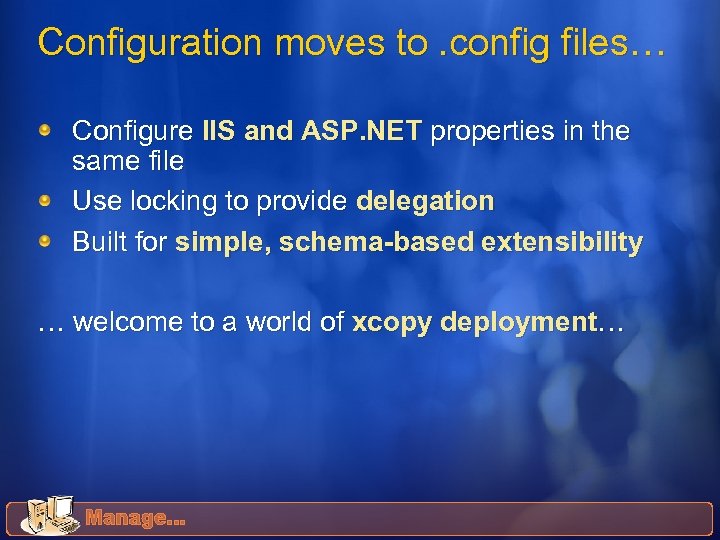 Configuration moves to .config files…

Configure IIS and ASP.NET properties in the same file

Use locking to provide delegation

Built for simple, schema-based extensibility

… welcome to a world of xcopy deployment…

Manage...